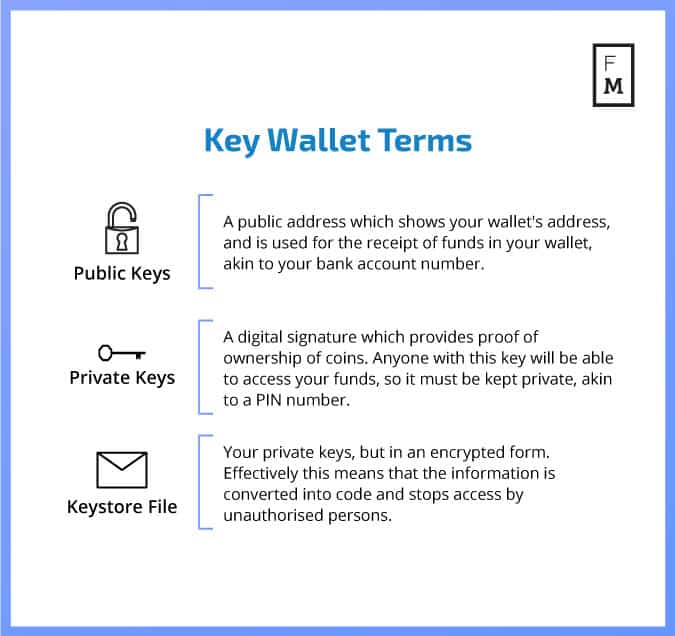 F
M

Key Wallet Terms

Public Keys

A public address which shows your wallet's address, and is used for the receipt of funds in your wallet, akin to your bank account number.

Private Keys

A digital signature which provides proof of ownership of coins. Anyone with this key will be able to access your funds, so it must be kept private, akin to a PIN number.

Keystore File

Your private keys, but in an encrypted form. Effectively this means that the information is converted into code and stops access by unauthorised persons.